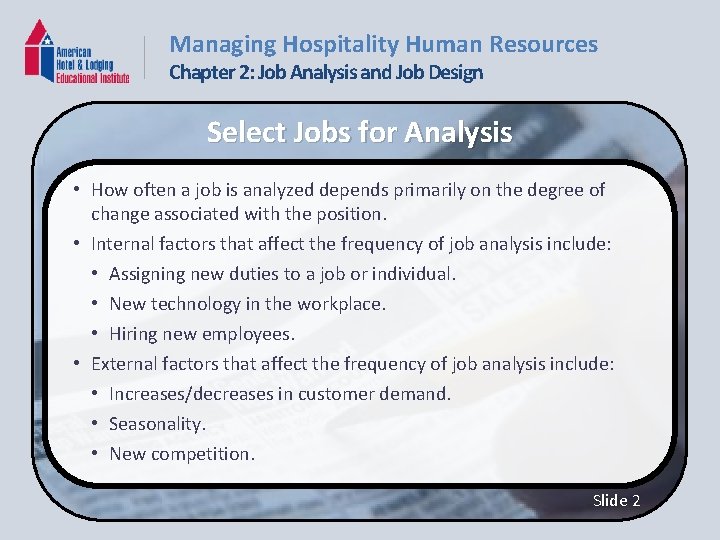 American Hotel & Lodging Educational Institute

Managing Hospitality Human Resources
Chapter 2: Job Analysis and Job Design

Select Jobs for Analysis

• How often a job is analyzed depends primarily on the degree of change associated with the position.
• Internal factors that affect the frequency of job analysis include:
• Assigning new duties to a job or individual.
• New technology in the workplace.
• Hiring new employees.
• External factors that affect the frequency of job analysis include:
• Increases/decreases in customer demand.
• Seasonality.
• New competition.

Slide 2